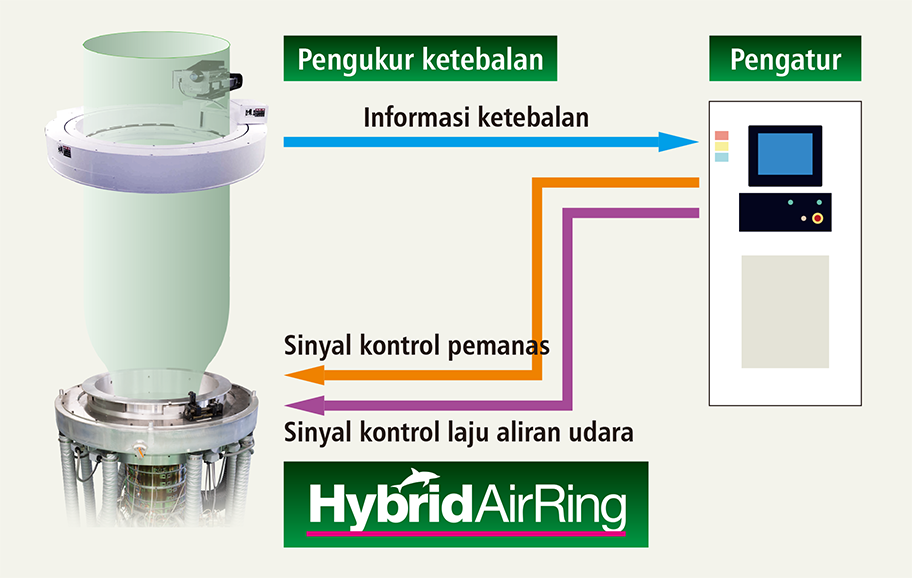 Pengukur ketebalan

Pengatur

Informasi ketebalan

Sinyal kontrol pemanas

Sinyal kontrol laju aliran udara

HybridAirRing